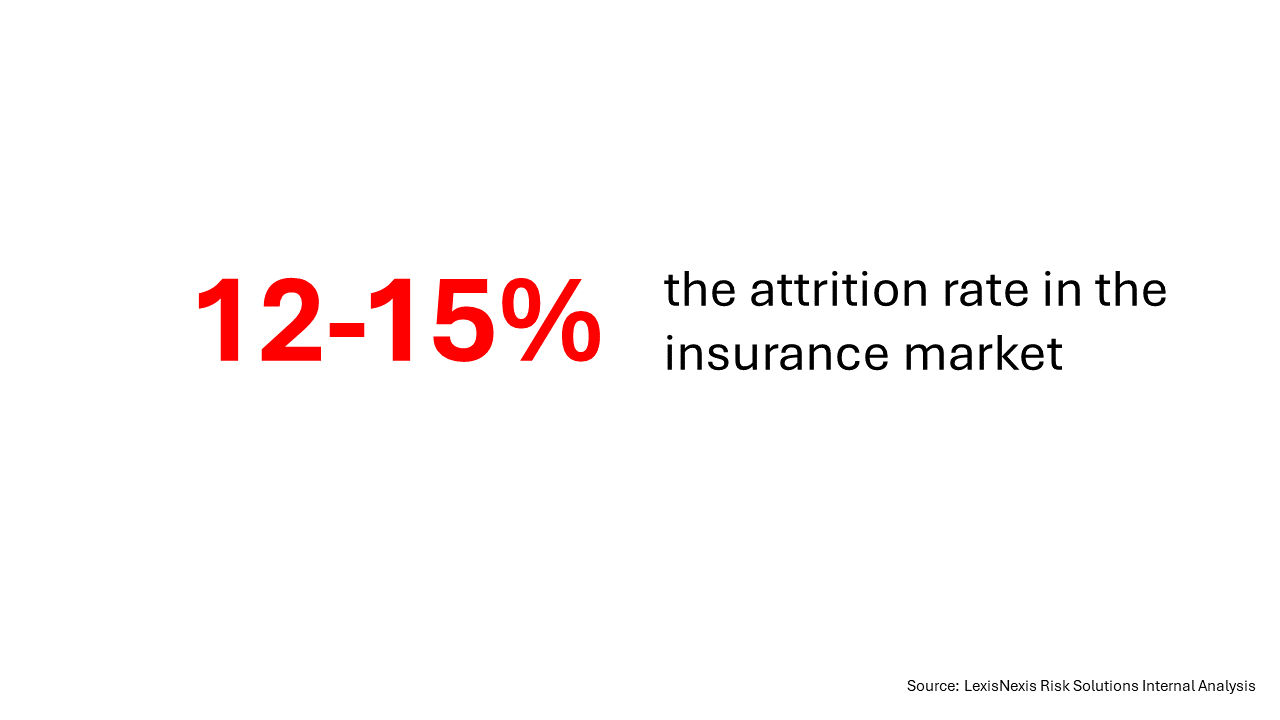 12-15%

the attrition rate in the insurance market

Source: LexisNexis Risk Solutions Internal Analysis